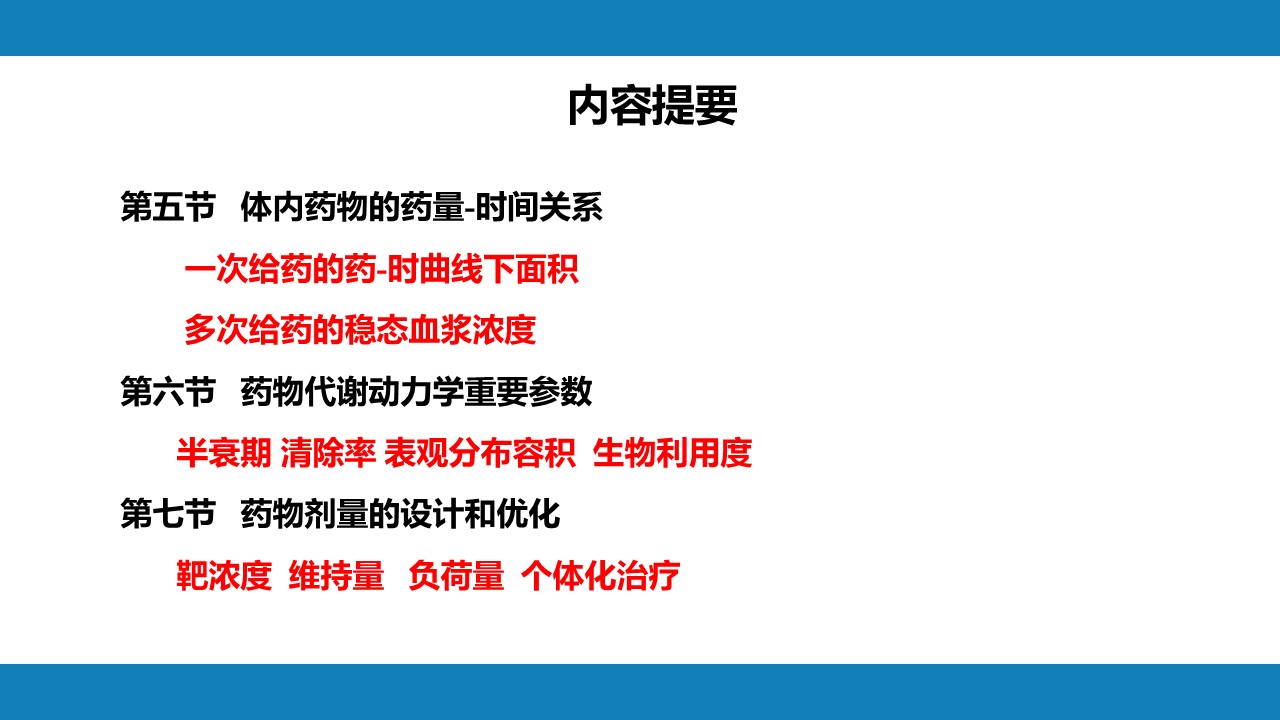 内容提要

第五节 体内药物的药量-时间关系

一次给药的药-时曲线下面积

多次给药的稳态血浆浓度

第六节 药物代谢动力学重要参数

半衰期 清除率 表观分布容积 生物利用度

第七节 药物剂量的设计和优化

靶浓度 维持量 负荷量 个体化治疗